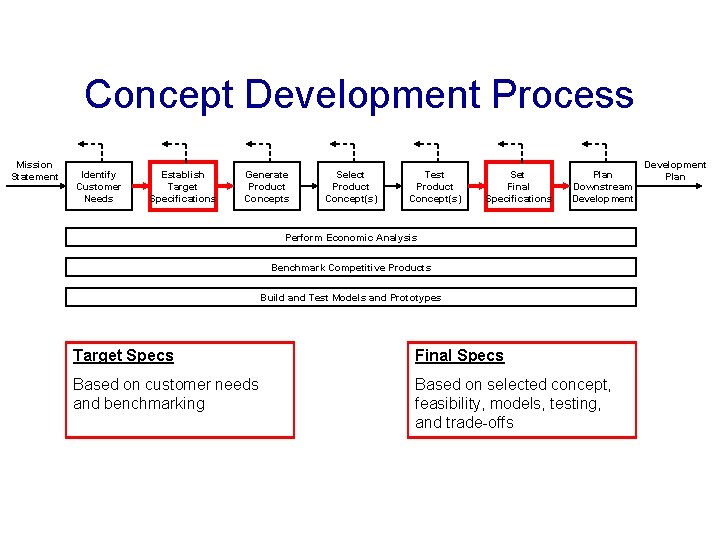 Concept Development Process

Mission Statement

Identify Customer Needs

Establish Target Specifications

Generate Product Concepts

Select Product Concept(s)

Test Product Concept(s)

Set Final Specifications

Plan Downstream Development

Development Plan

Perform Economic Analysis

Benchmark Competitive Products

Build and Test Models and Prototypes

Target Specs

Based on customer needs and benchmarking

Final Specs

Based on selected concept, feasibility, models, testing, and trade-offs